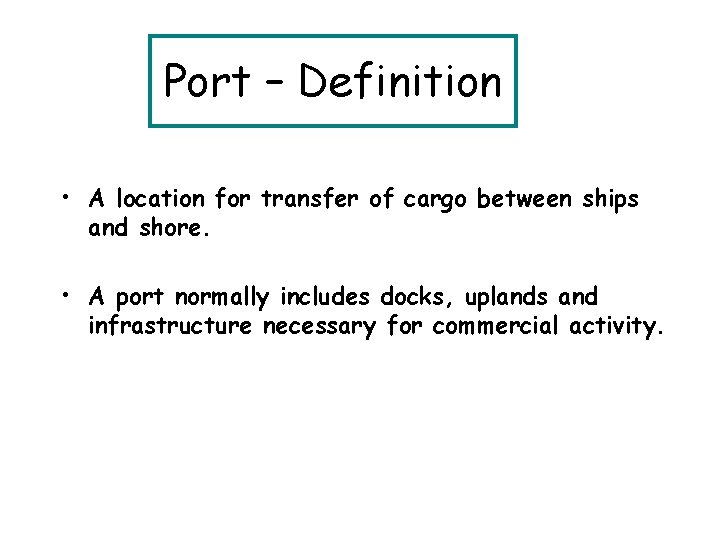 Port – Definition

• A location for transfer of cargo between ships and shore.

• A port normally includes docks, uplands and infrastructure necessary for commercial activity.